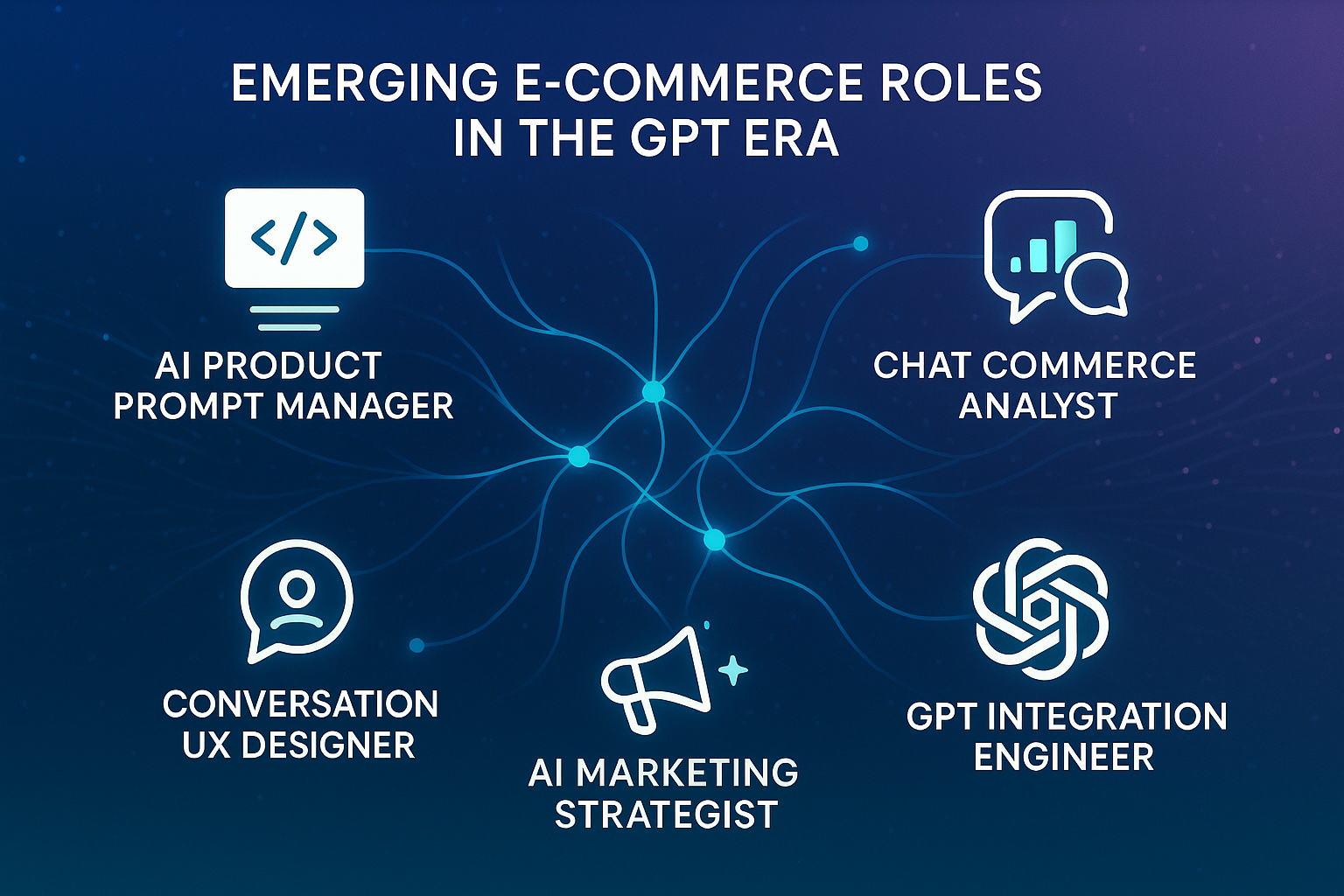 EMERGING E-COMMERCE ROLES IN THE GPT ERA

</>

AI PRODUCT PROMPT MANAGER

CHAT COMMERCE ANALYST

CONVERSATION UX DESIGNER

AI MARKETING STRATEGIST

GPT INTEGRATION ENGINEER